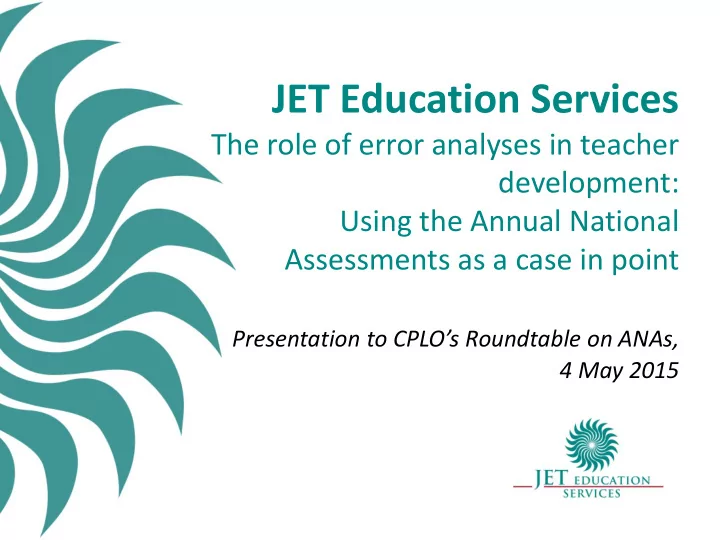 JET Education Services
The role of error analyses in teacher development:
Using the Annual National Assessments as a case in point

Presentation to CPLO's Roundtable on ANAs,
4 May 2015

JET EDUCATION SERVICES